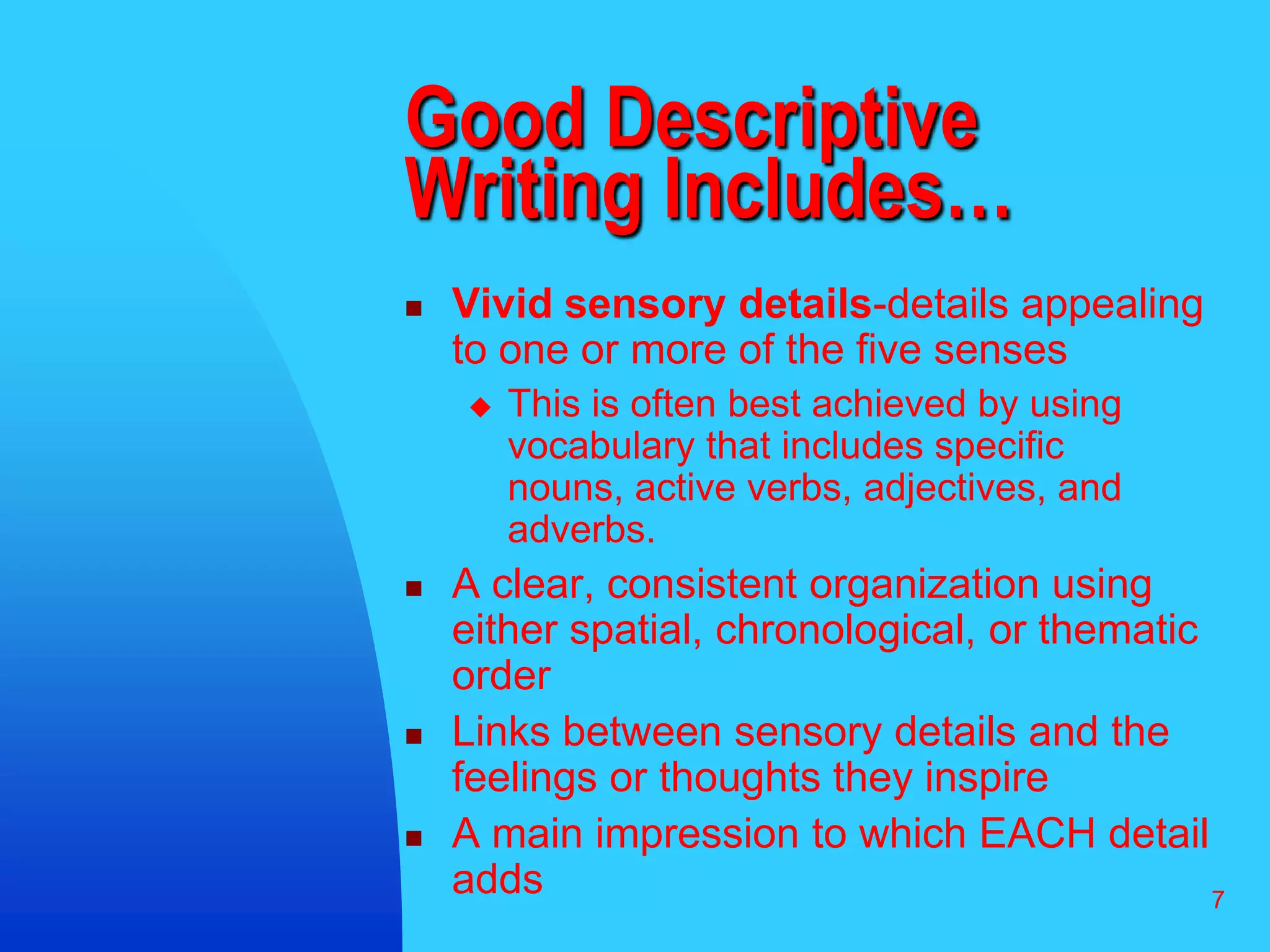 Good Descriptive Writing Includes…

- Vivid sensory details-details appealing to one or more of the five senses
  - This is often best achieved by using vocabulary that includes specific nouns, active verbs, adjectives, and adverbs.
- A clear, consistent organization using either spatial, chronological, or thematic order
- Links between sensory details and the feelings or thoughts they inspire
- A main impression to which EACH detail adds

7